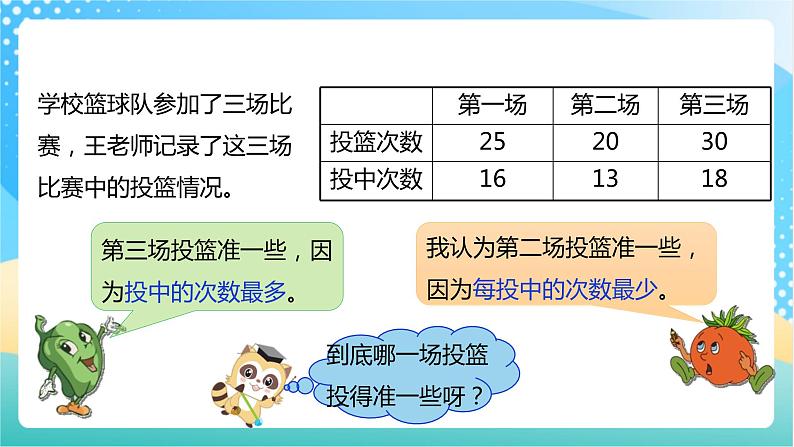 学校篮球队参加了三场比赛，王老师记录了这三场比赛中的投篮情况。

| | 第一场 | 第二场 | 第三场 |
|---|---|---|---|
| 投篮次数 | 25 | 20 | 30 |
| 投中次数 | 16 | 13 | 18 |

第三场投篮准一些，因为投中的次数最多。

我认为第二场投篮准一些，因为每投中的次数最少。

到底哪一场投篮投得准一些呀？